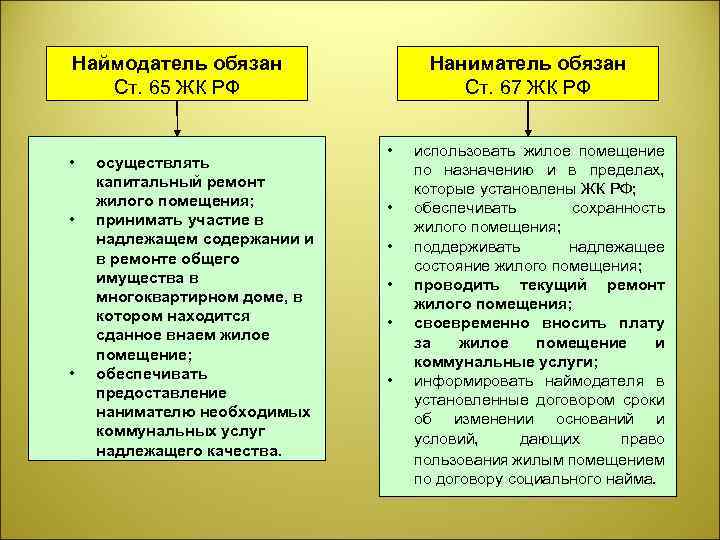 Наймодатель обязан
Ст. 65 ЖК РФ

• осуществлять капитальный ремонт жилого помещения;
• принимать участие в надлежащем содержании и в ремонте общего имущества в многоквартирном доме, в котором находится сданное внаем жилое помещение;
• обеспечивать предоставление нанимателю необходимых коммунальных услуг надлежащего качества.

Наниматель обязан
Ст. 67 ЖК РФ

• использовать жилое помещение по назначению и в пределах, которые установлены ЖК РФ;
• обеспечивать сохранность жилого помещения;
• поддерживать надлежащее состояние жилого помещения;
• проводить текущий ремонт жилого помещения;
• своевременно вносить плату за жилое помещение и коммунальные услуги;
• информировать наймодателя в установленные договором сроки об изменении оснований и условий, дающих право пользования жилым помещением по договору социального найма.